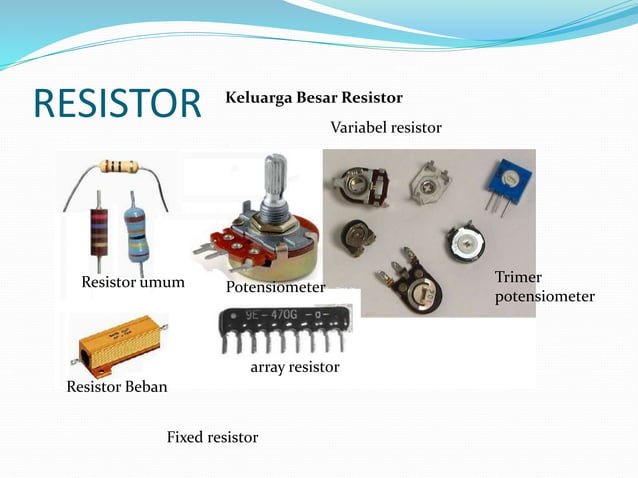 RESISTOR

Keluarga Besar Resistor

Variabel resistor

Resistor umum

Potensiometer

Trimer potensiometer

9E-470G -o-

array resistor

Resistor Beban

Fixed resistor